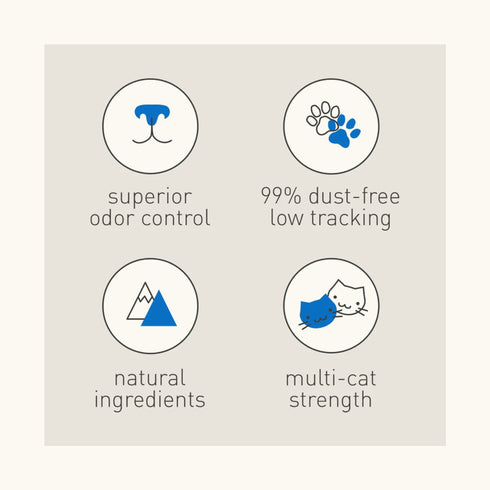 superior
odor control

99% dust-free
low tracking

natural
ingredients

multi-cat
strength